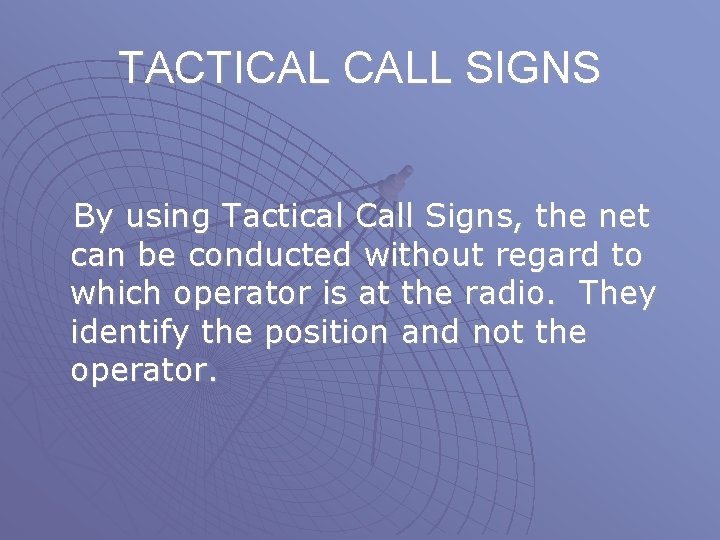 TACTICAL CALL SIGNS

By using Tactical Call Signs, the net can be conducted without regard to which operator is at the radio. They identify the position and not the operator.